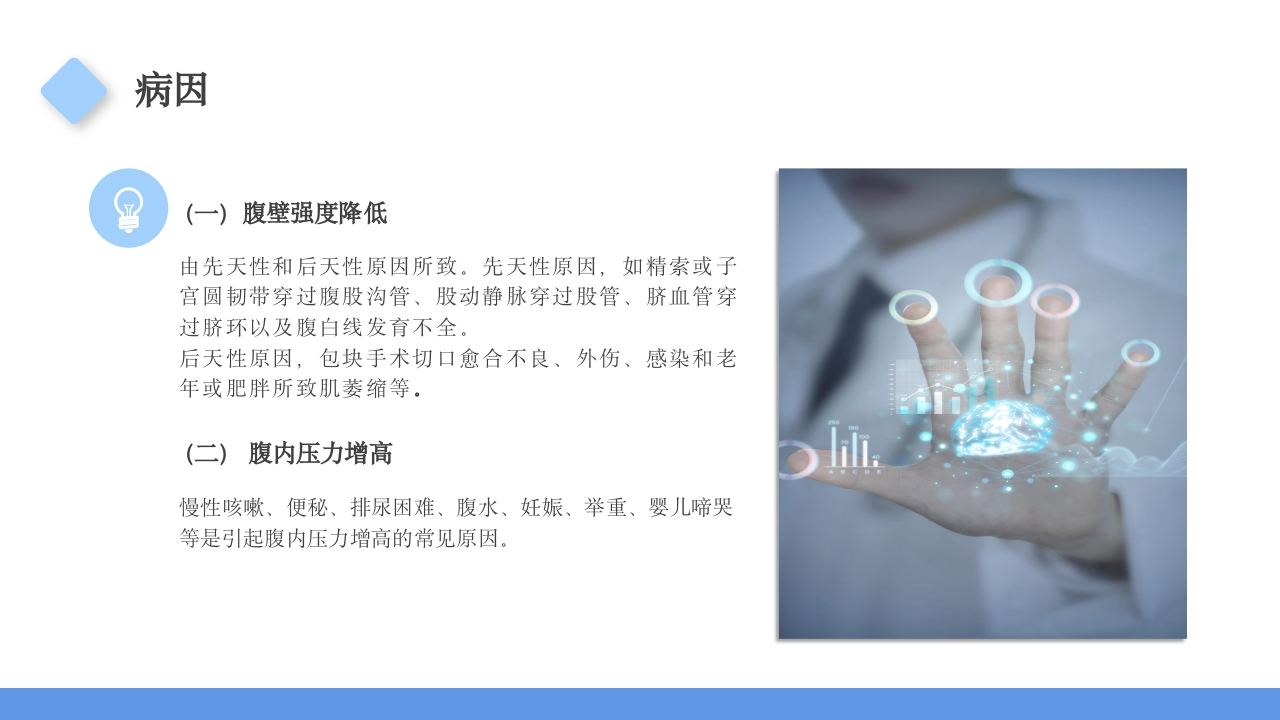 病因

（一）腹壁强度降低

由先天性和后天性原因所致。先天性原因，如精索或子宫圆韧带穿过腹股沟管、股动静脉穿过股管、脐血管穿过脐环以及腹白线发育不全。
后天性原因，包块手术切口愈合不良、外伤、感染和老年或肥胖所致肌萎缩等。

（二） 腹内压力增高

慢性咳嗽、便秘、排尿困难、腹水、妊娠、举重、婴儿啼哭等是引起腹内压力增高的常见原因。